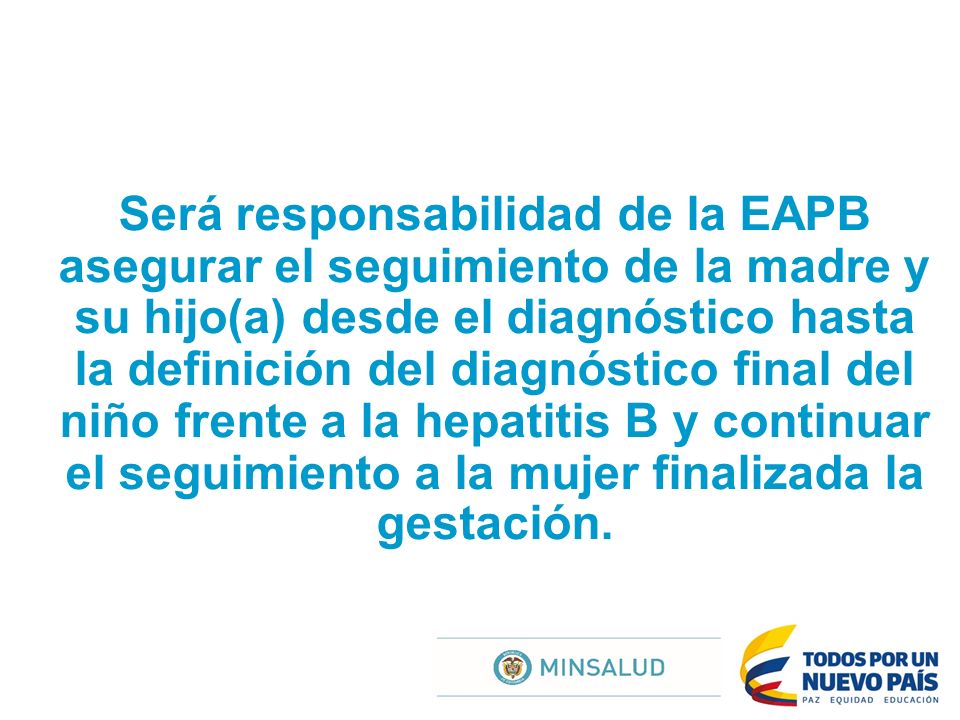 Será responsabilidad de la EAPB asegurar el seguimiento de la madre y su hijo(a) desde el diagnóstico hasta la definición del diagnóstico final del niño frente a la hepatitis B y continuar el seguimiento a la mujer finalizada la gestación.

MINSALUD

TODOS POR UN NUEVO PAÍS
PAZ EQUIDAD EDUCACIÓN